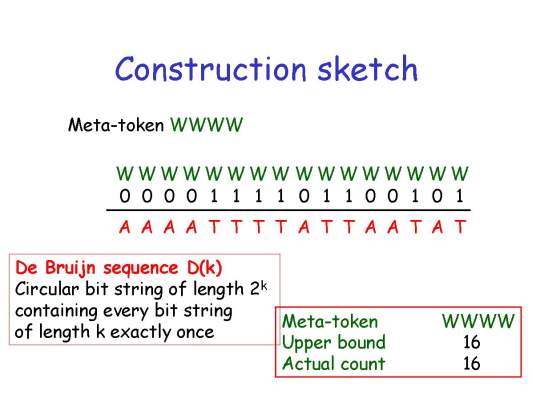 Construction sketch

Meta-token WWWW

W W W W W W W W W W W W W W W W
0 0 0 0 1 1 1 1 0 1 1 0 0 1 0 1
A A A A T T T T A T T A A T A T

De Bruijn sequence D(k)
Circular bit string of length $2^k$ containing every bit string of length k exactly once

| Meta-token | WWWW |
|---|---|
| Upper bound | 16 |
| Actual count | 16 |